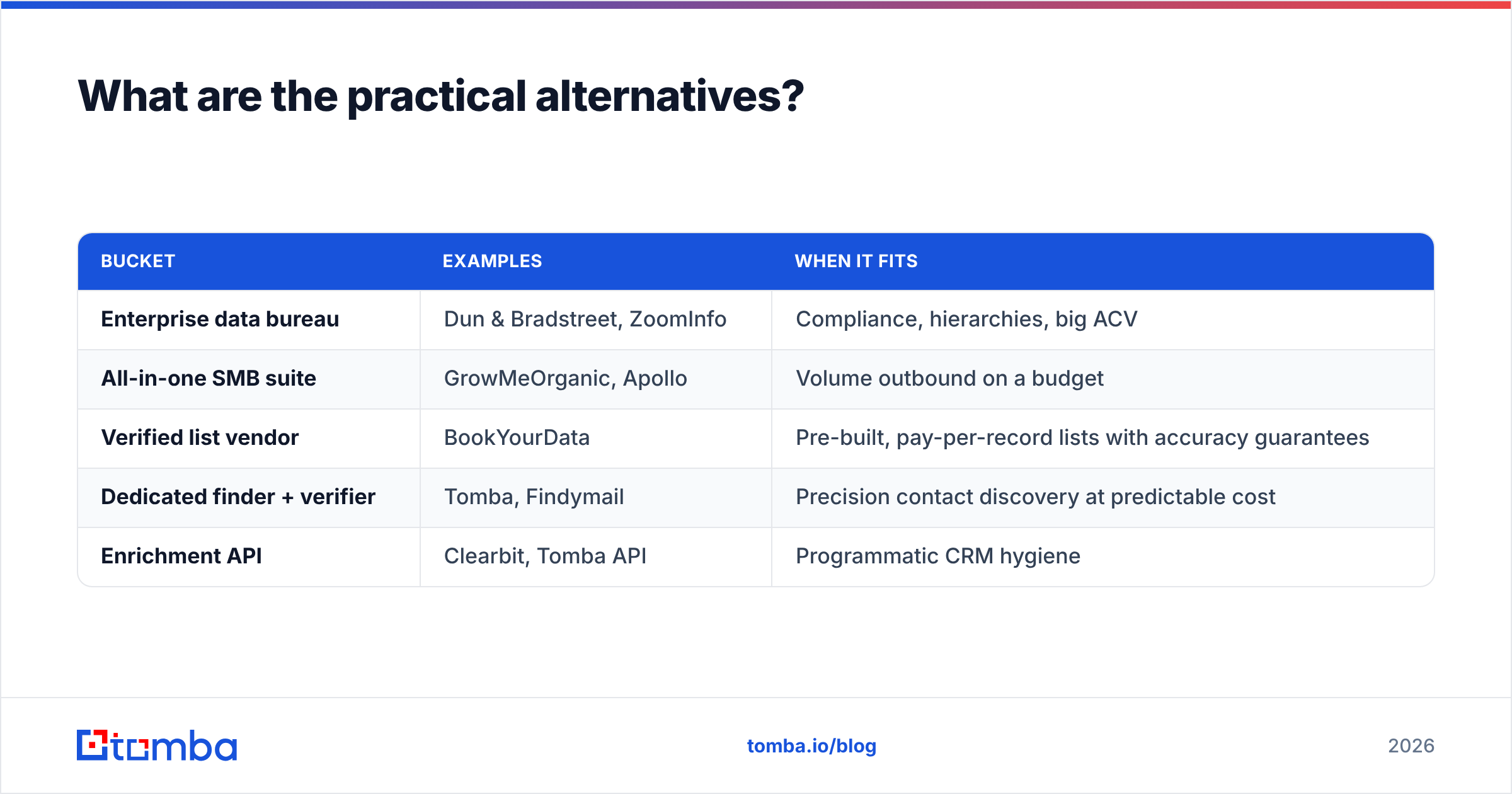 What are the practical alternatives?

| BUCKET | EXAMPLES | WHEN IT FITS |
|---|---|---|
| Enterprise data bureau | Dun & Bradstreet, ZoomInfo | Compliance, hierarchies, big ACV |
| All-in-one SMB suite | GrowMeOrganic, Apollo | Volume outbound on a budget |
| Verified list vendor | BookYourData | Pre-built, pay-per-record lists with accuracy guarantees |
| Dedicated finder + verifier | Tomba, Findymail | Precision contact discovery at predictable cost |
| Enrichment API | Clearbit, Tomba API | Programmatic CRM hygiene |

tomba

tomba.io/blog

2026